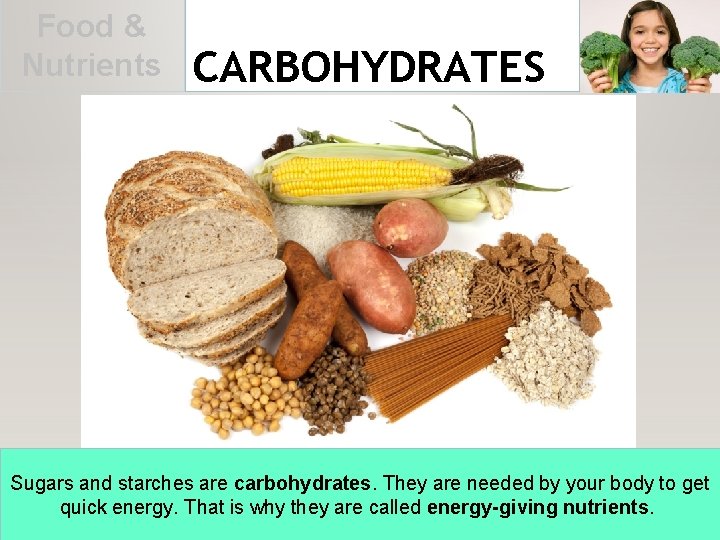 Food & Nutrients

CARBOHYDRATES

Sugars and starches are carbohydrates. They are needed by your body to get quick energy. That is why they are called energy-giving nutrients.